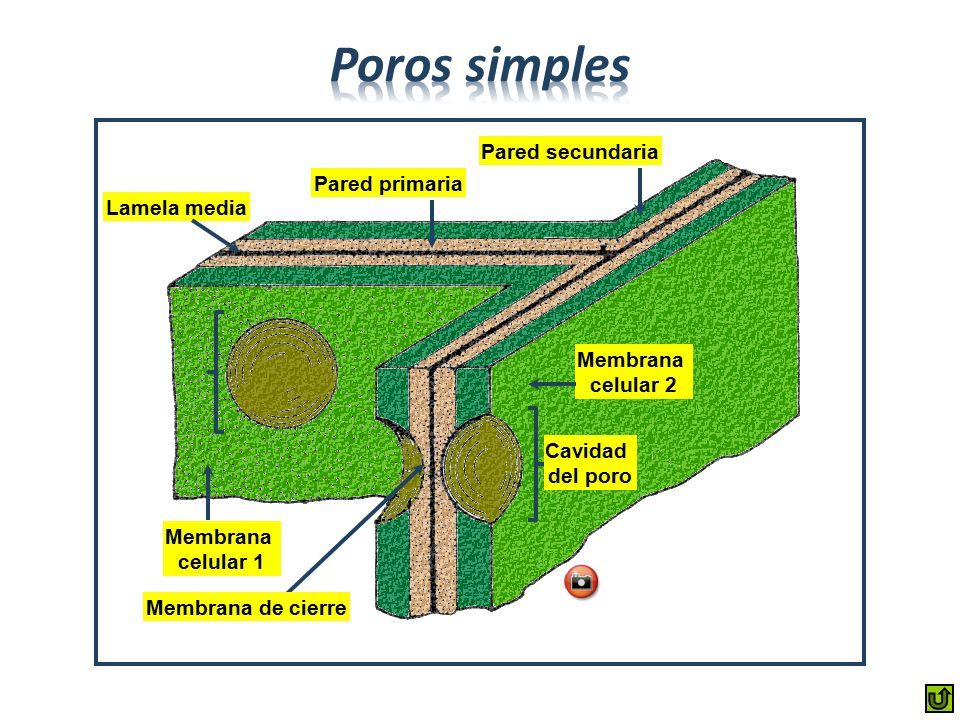 Poros simples

Pared secundaria

Pared primaria

Lamela media

Membrana celular 2

Cavidad del poro

Membrana celular 1

Membrana de cierre